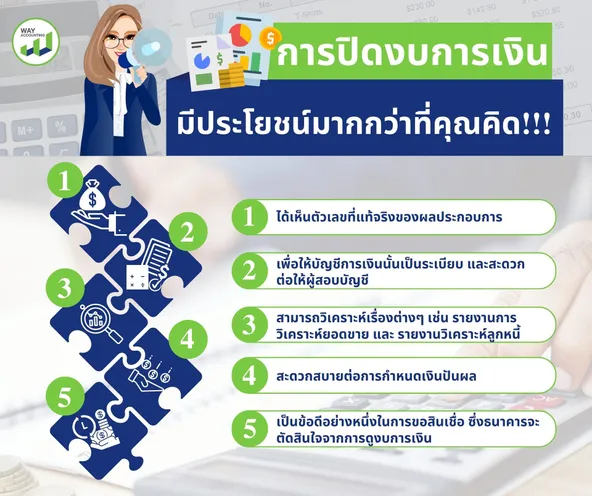 WAY ACCOUNTING

การปิดงบการเงิน

มีประโยชน์มากกว่าที่คุณคิด!!!

1
2
3
4
5

1 ได้เห็นตัวเลขที่แท้จริงของผลประกอบการ

2 เพื่อให้บัญชีการเงินนั้นเป็นระเบียบ และสะดวกต่อให้ผู้สอบบัญชี

3 สามารถวิเคราะห์เรื่องต่างๆ เช่น รายงานการวิเคราะห์ยอดขาย และ รายงานวิเคราะห์ลูกหนี้

4 สะดวกสบายต่อการกำหนดเงินปันผล

5 เป็นข้อดีอย่างหนึ่งในการขอสินเชื่อ ซึ่งธนาคารจะตัดสินใจจากการดูงบการเงิน